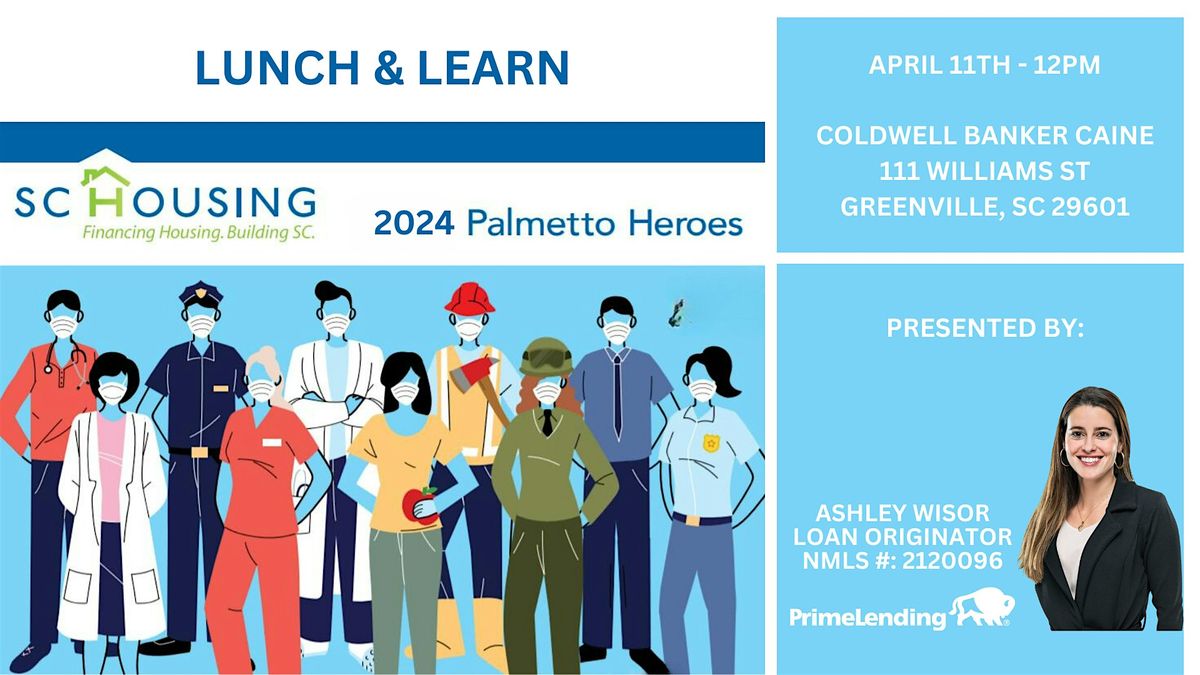 LUNCH & LEARN

SC HOUSING
Financing Housing. Building SC.

2024 Palmetto Heroes

APRIL 11TH - 12PM

COLDWELL BANKER CAINE
111 WILLIAMS ST
GREENVILLE, SC 29601

PRESENTED BY:

ASHLEY WISOR
LOAN ORIGINATOR
NMLS #: 2120096

PrimeLending